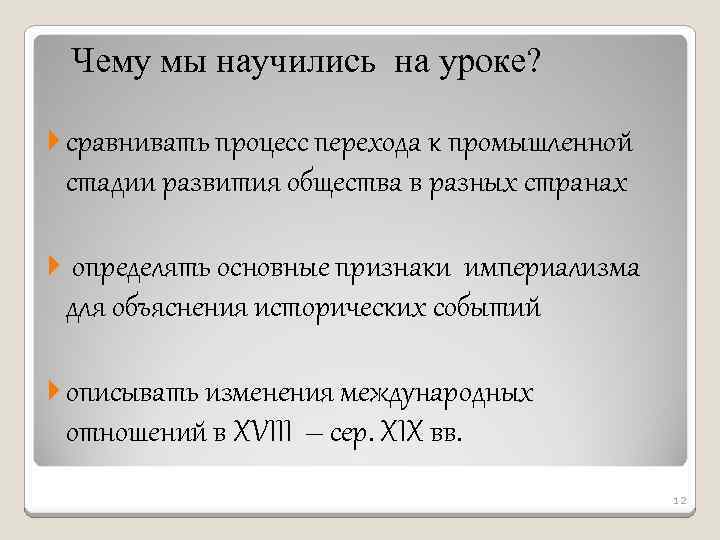 Чему мы научились на уроке?

сравнивать процесс перехода к промышленной стадии развития общества в разных странах

определять основные признаки империализма для объяснения исторических событий

описывать изменения международных отношений в XVIII – сер. XIX вв.

12